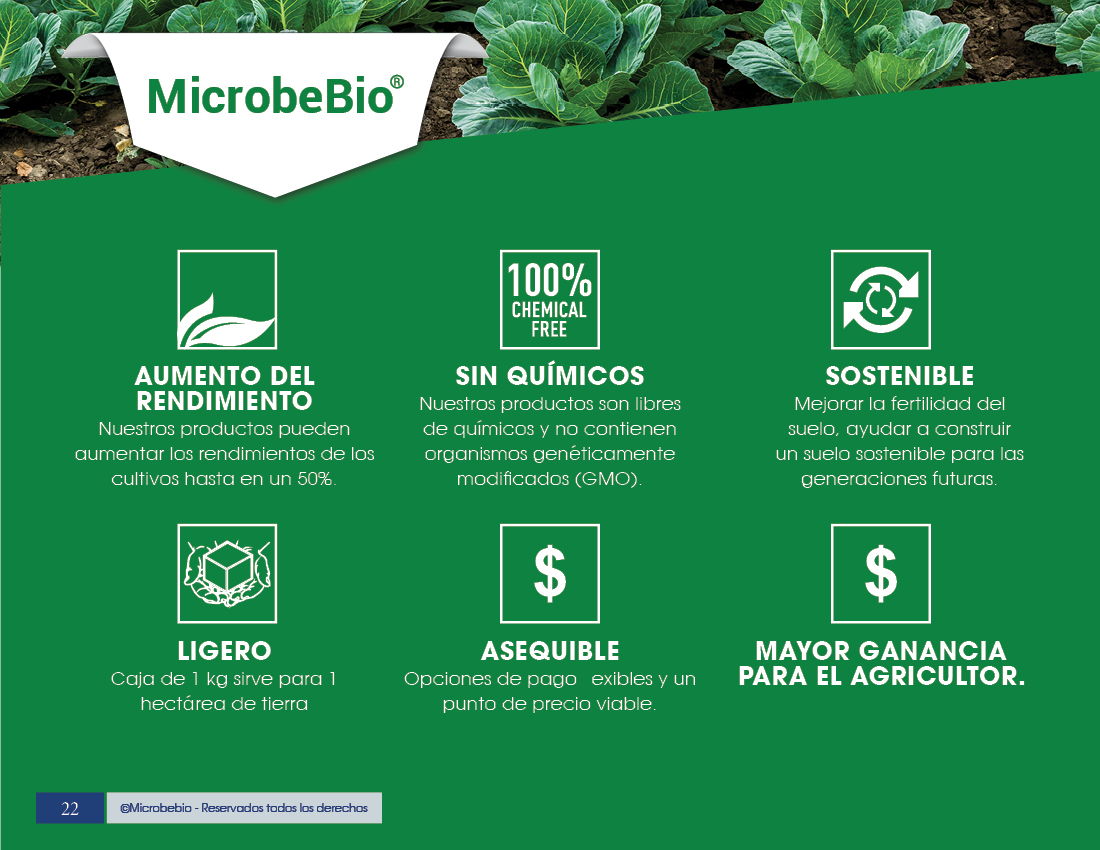 MicrobeBio®

100% CHEMICAL FREE

AUMENTO DEL RENDIMIENTO
Nuestros productos pueden aumentar los rendimientos de los cultivos hasta en un 50%.

SIN QUÍMICOS
Nuestros productos son libres de químicos y no contienen organismos genéticamente modificados (GMO).

SOSTENIBLE
Mejorar la fertilidad del suelo, ayudar a construir un suelo sostenible para las generaciones futuras.

$

$

LIGERO
Caja de 1 kg sirve para 1 hectárea de tierra

ASEQUIBLE
Opciones de pago exibles y un punto de precio viable.

MAYOR GANANCIA PARA EL AGRICULTOR.

22

@Microbebio - Reservados todos los derechos